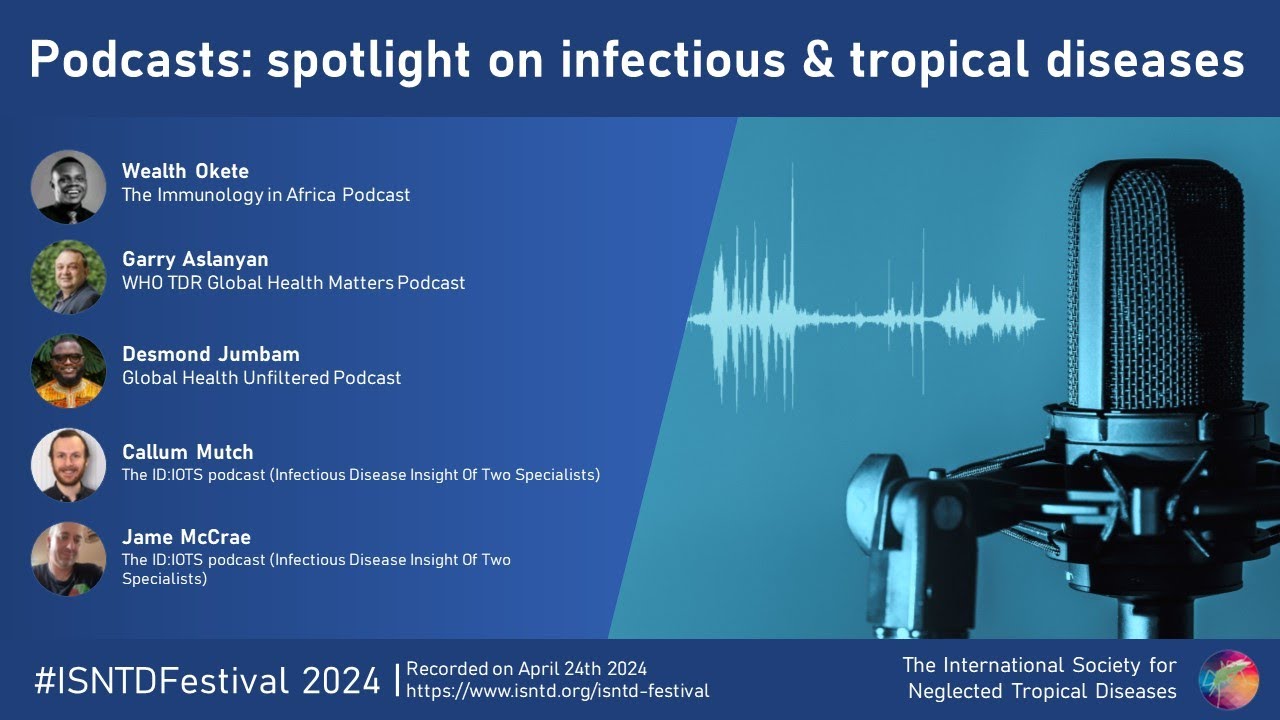 Podcasts: spotlight on infectious & tropical diseases

Wealth Okete
The Immunology in Africa Podcast

Garry Aslanyan
WHO TDR Global Health Matters Podcast

Desmond Jumbam
Global Health Unfiltered Podcast

Callum Mutch
The ID:IOTS podcast (Infectious Disease Insight Of Two Specialists)

Jame McCrae
The ID:IOTS podcast (Infectious Disease Insight Of Two Specialists)

#ISNTDFestival 2024 | Recorded on April 24th 2024
https://www.isntd.org/isntd-festival

The International Society for Neglected Tropical Diseases